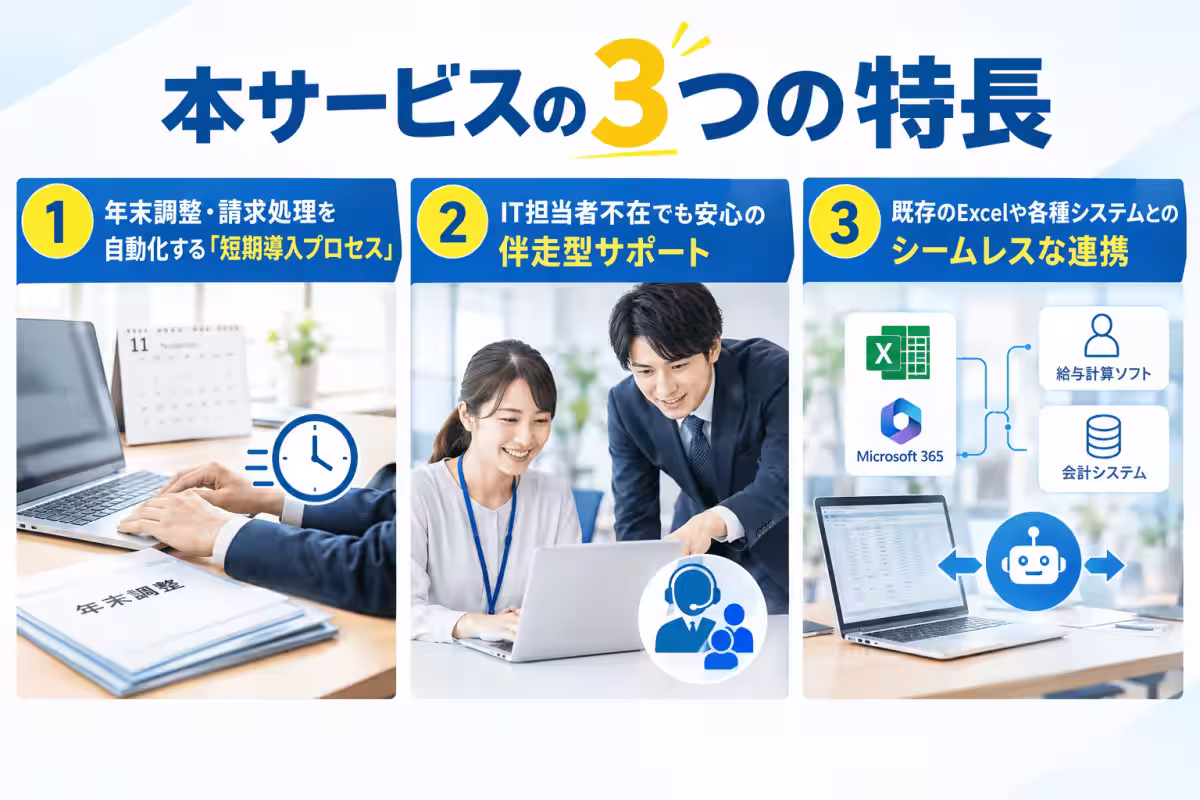 本サービスの3つの特長

1
年末調整・請求処理を
自動化する「短期導入プロセス」

11

年末調整

2
IT担当者不在でも安心の
伴走型サポート

3
既存のExcelや各種システムとの
シームレスな連携

Microsoft 365

給与計算ソフト

会計システム